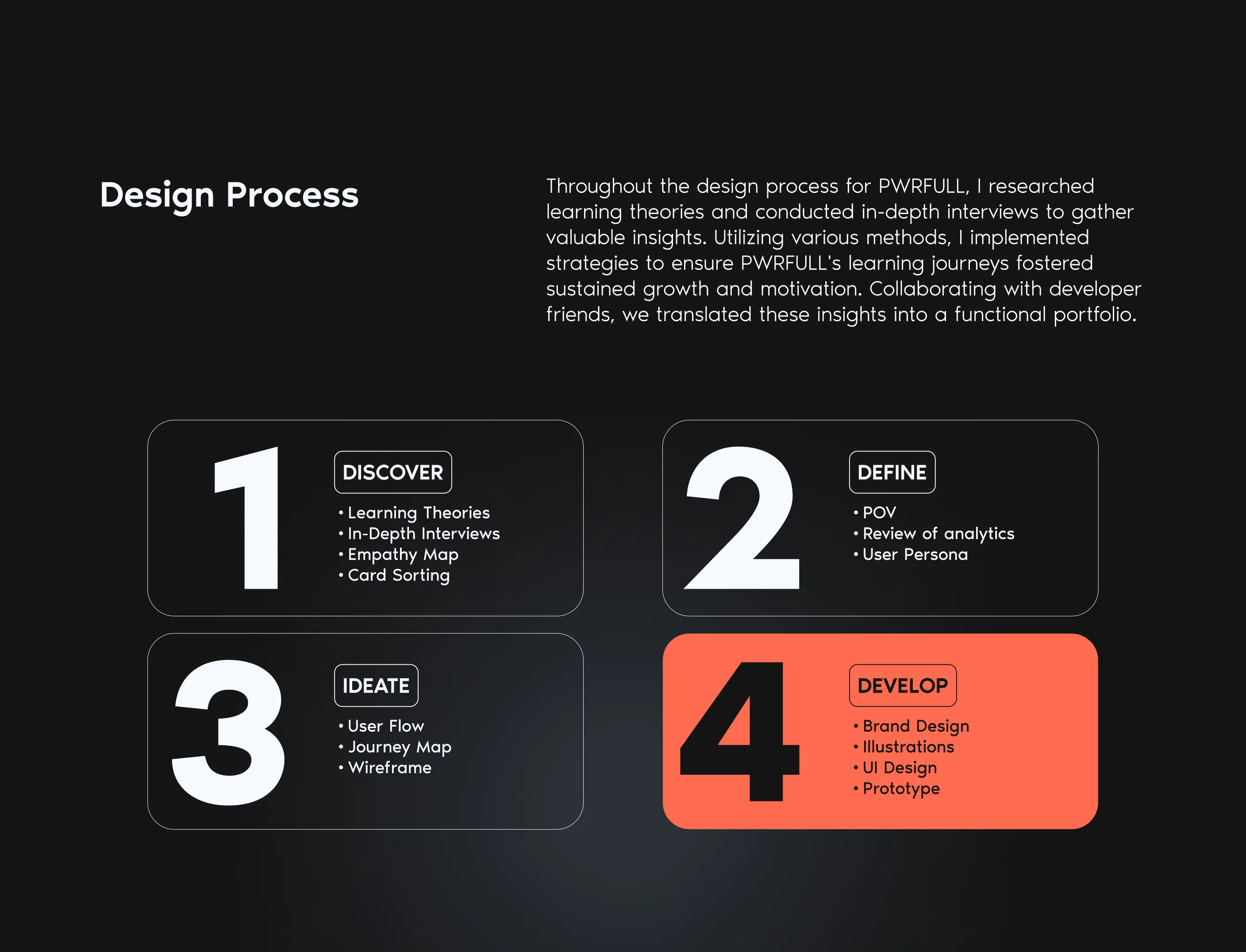 Design Process

Throughout the design process for PWRFULL, I researched learning theories and conducted in-depth interviews to gather valuable insights. Utilizing various methods, I implemented strategies to ensure PWRFULL's learning journeys fostered sustained growth and motivation. Collaborating with developer friends, we translated these insights into a functional portfolio.

1
DISCOVER
• Learning Theories
• In-Depth Interviews
• Empathy Map
• Card Sorting

2
DEFINE
• POV
• Review of analytics
• User Persona

3
IDEATE
• User Flow
• Journey Map
• Wireframe

4
DEVELOP
• Brand Design
• Illustrations
• UI Design
• Prototype